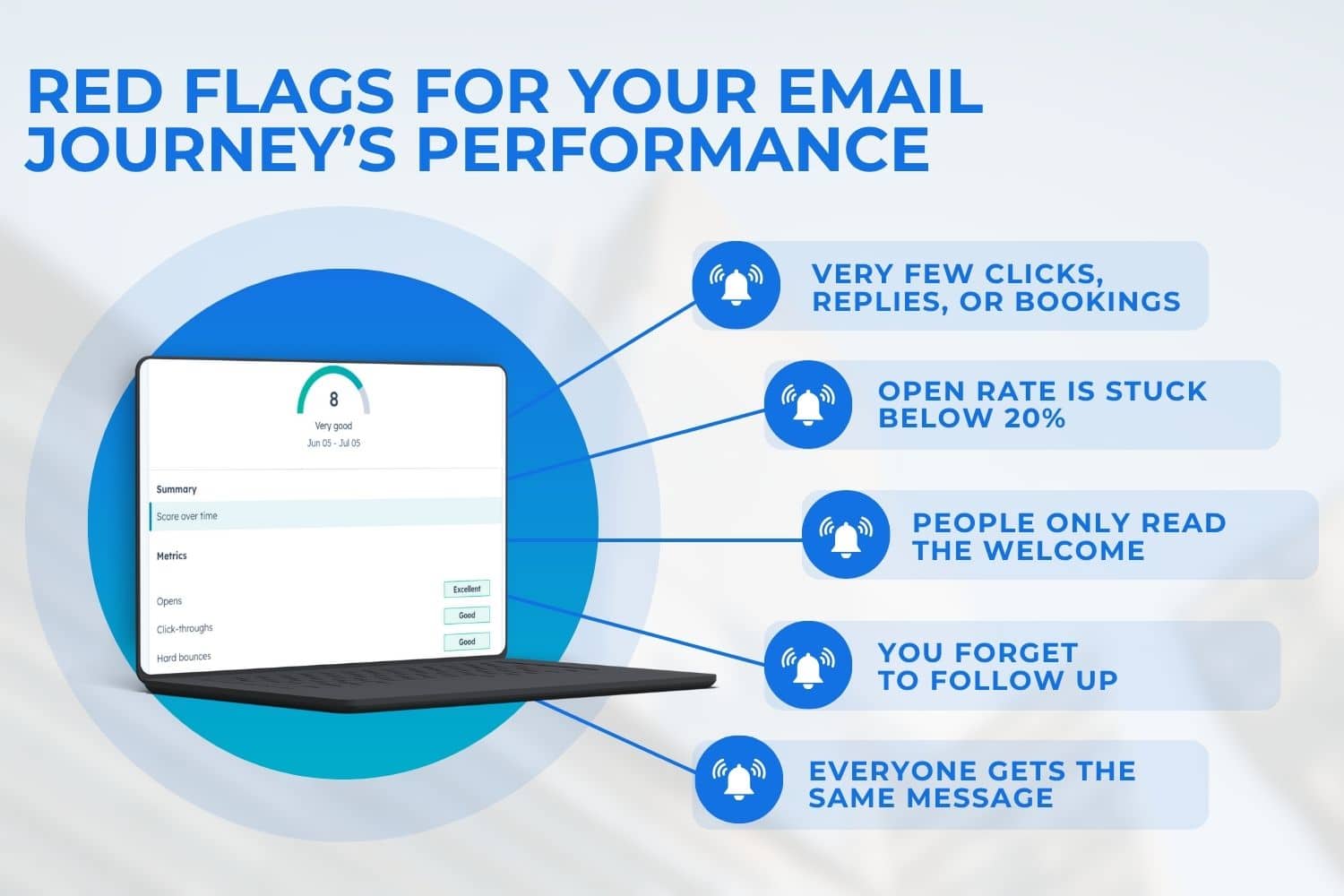 RED FLAGS FOR YOUR EMAIL JOURNEY'S PERFORMANCE

8
Very good
Jun 05 - Jul 05

Summary
Score over time

Metrics
Opens Excellent
Click-throughs Good
Hard bounces Good

VERY FEW CLICKS, REPLIES, OR BOOKINGS

OPEN RATE IS STUCK BELOW 20%

PEOPLE ONLY READ THE WELCOME

YOU FORGET TO FOLLOW UP

EVERYONE GETS THE SAME MESSAGE